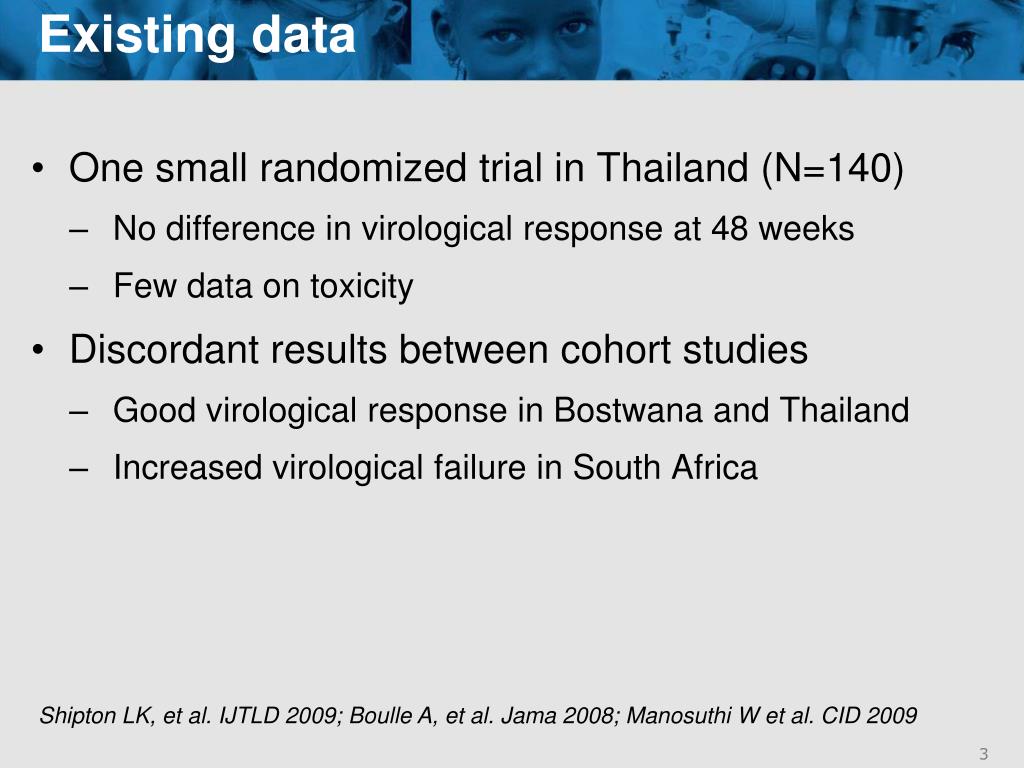 Existing data

• One small randomized trial in Thailand (N=140)
– No difference in virological response at 48 weeks
– Few data on toxicity
• Discordant results between cohort studies
– Good virological response in Bostwana and Thailand
– Increased virological failure in South Africa

Shipton LK, et al. IJTLD 2009; Boulle A, et al. Jama 2008; Manosuthi W et al. CID 2009

3